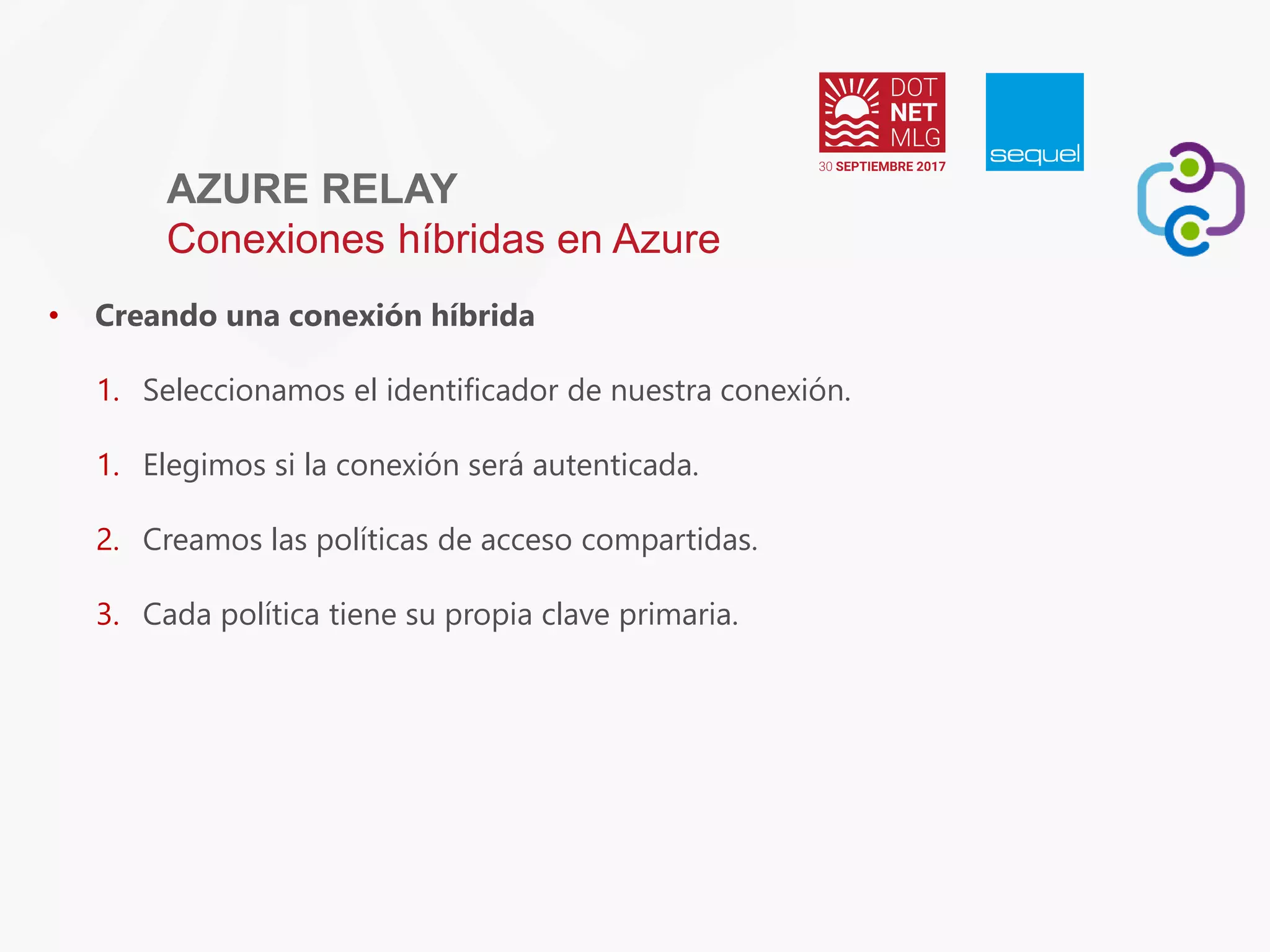 DOT NET MLG
30 SEPTIEMBRE 2017

sequel

AZURE RELAY
Conexiones híbridas en Azure

• Creando una conexión híbrida

1. Seleccionamos el identificador de nuestra conexión.

1. Elegimos si la conexión será autenticada.

2. Creamos las políticas de acceso compartidas.

3. Cada política tiene su propia clave primaria.